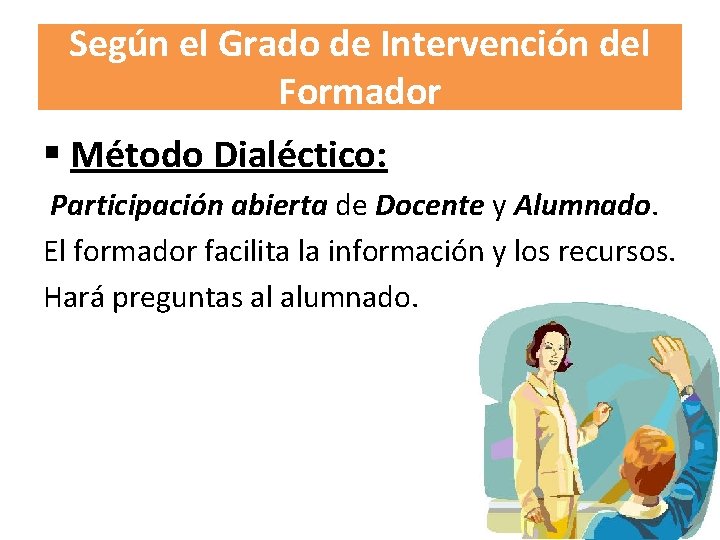 Según el Grado de Intervención del Formador

▪ Método Dialéctico:

Participación abierta de Docente y Alumnado.

El formador facilita la información y los recursos.

Hará preguntas al alumnado.